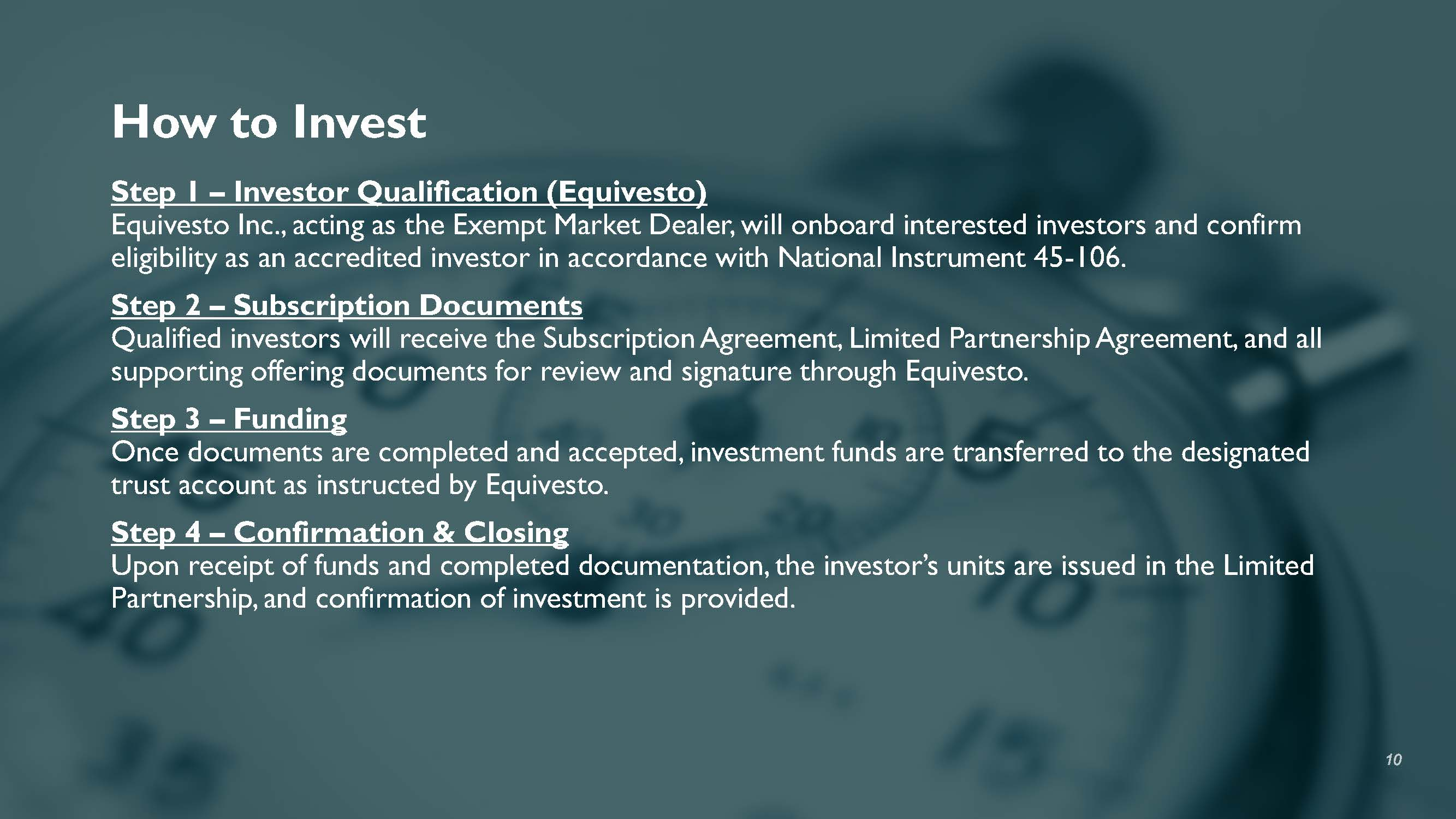 How to Invest

Step 1 – Investor Qualification (Equivesto)
Equivesto Inc., acting as the Exempt Market Dealer, will onboard interested investors and confirm eligibility as an accredited investor in accordance with National Instrument 45-106.

Step 2 – Subscription Documents
Qualified investors will receive the Subscription Agreement, Limited Partnership Agreement, and all supporting offering documents for review and signature through Equivesto.

Step 3 – Funding
Once documents are completed and accepted, investment funds are transferred to the designated trust account as instructed by Equivesto.

Step 4 – Confirmation & Closing
Upon receipt of funds and completed documentation, the investor's units are issued in the Limited Partnership, and confirmation of investment is provided.

10